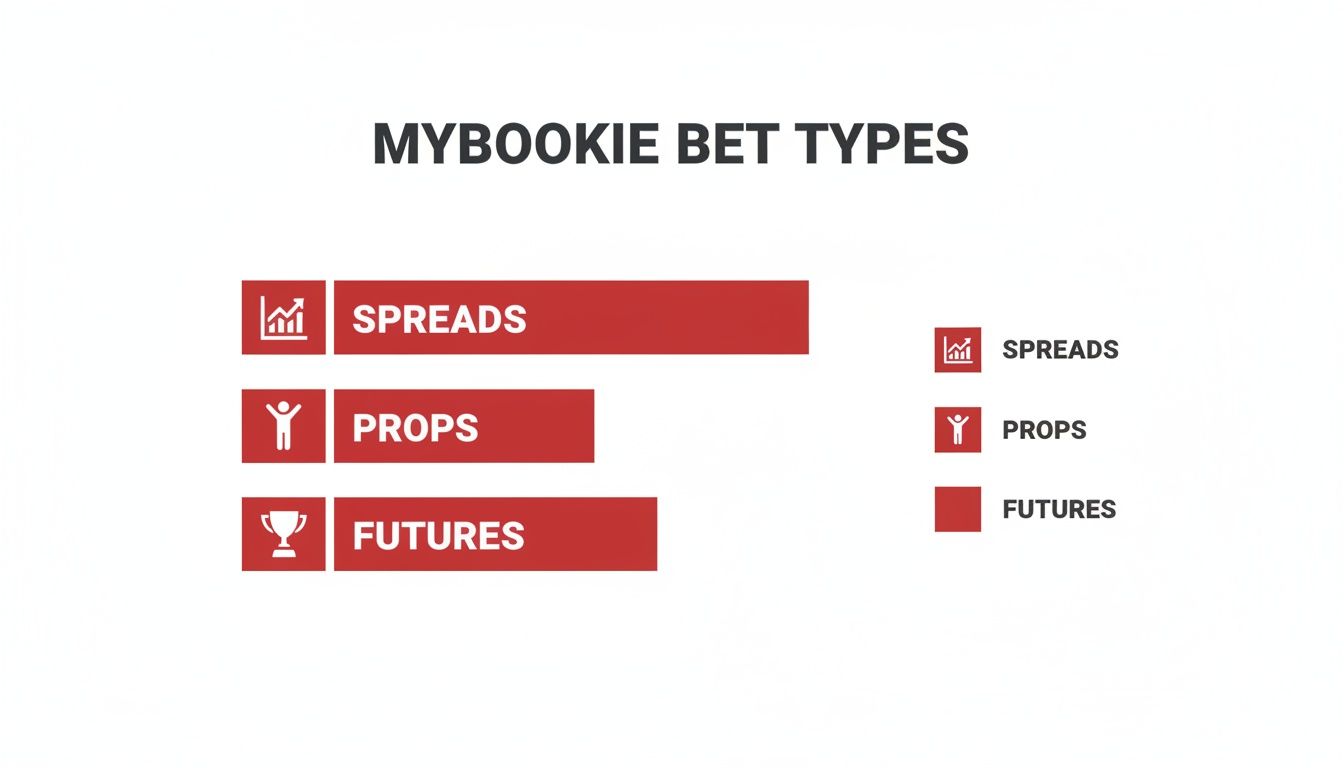 MYBOOKIE BET TYPES

SPREADS

PROPS

FUTURES

SPREADS

PROPS

FUTURES